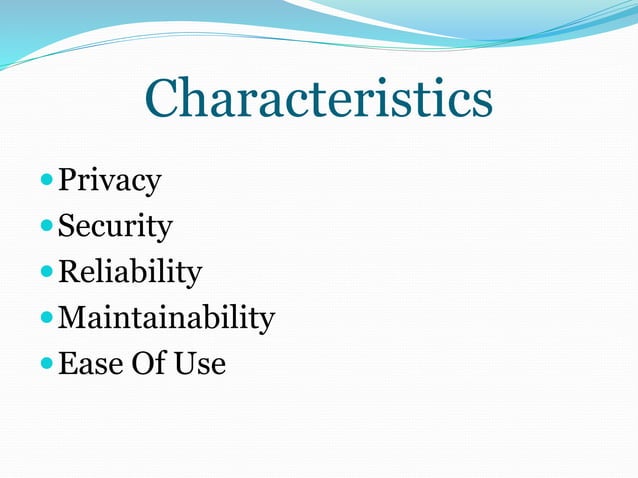 Characteristics

- Privacy
- Security
- Reliability
- Maintainability
- Ease Of Use